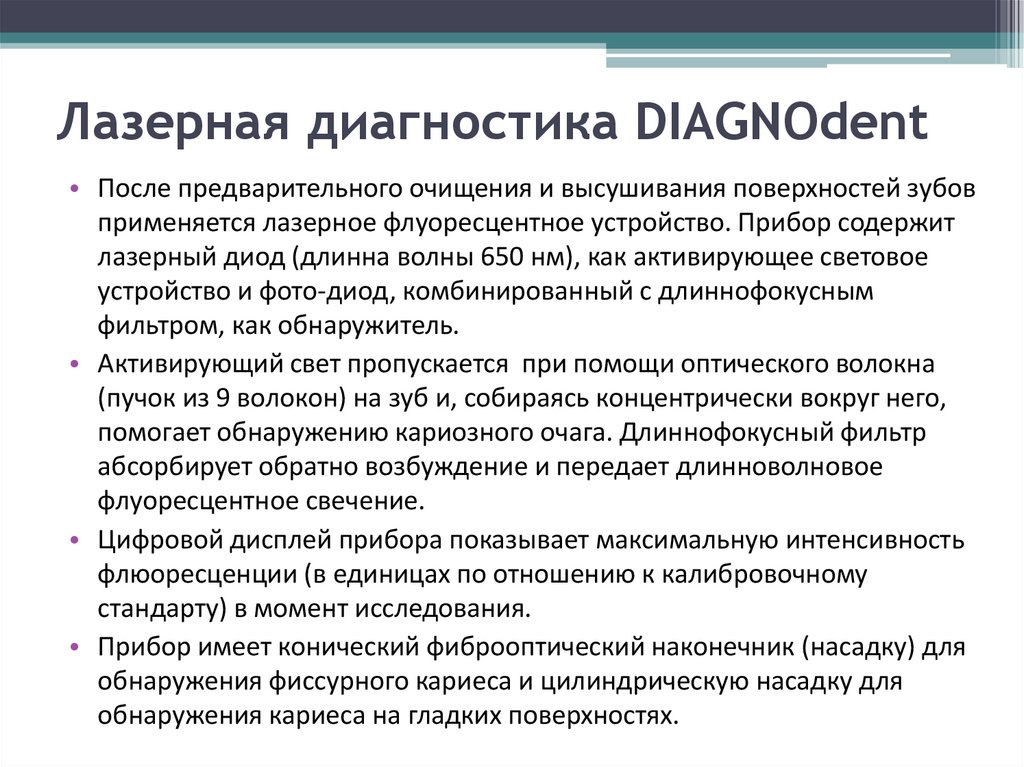 Лазерная диагностика DIAGNOdent

• После предварительного очищения и высушивания поверхностей зубов применяется лазерное флуоресцентное устройство. Прибор содержит лазерный диод (длинна волны 650 нм), как активирующее световое устройство и фото-диод, комбинированный с длиннофокусным фильтром, как обнаружитель.

• Активирующий свет пропускается при помощи оптического волокна (пучок из 9 волокон) на зуб и, собираясь концентрически вокруг него, помогает обнаружению кариозного очага. Длиннофокусный фильтр абсорбирует обратно возбуждение и передает длинноволновое флуоресцентное свечение.

• Цифровой дисплей прибора показывает максимальную интенсивность флюоресценции (в единицах по отношению к калибровочному стандарту) в момент исследования.

• Прибор имеет конический фиброоптический наконечник (насадку) для обнаружения фиссурного кариеса и цилиндрическую насадку для обнаружения кариеса на гладких поверхностях.